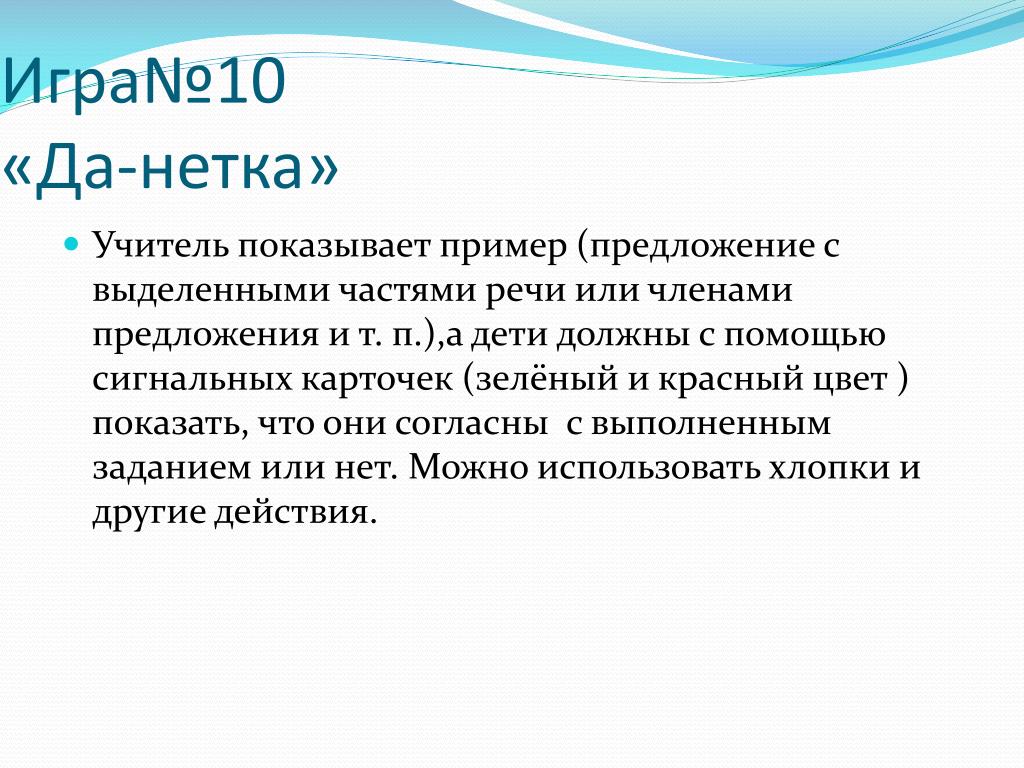 Игра№10
«Да-нетка»

Учитель показывает пример (предложение с выделенными частями речи или членами предложения и т. п.),а дети должны с помощью сигнальных карточек (зелёный и красный цвет ) показать, что они согласны  с выполненным заданием или нет. Можно использовать хлопки и другие действия.